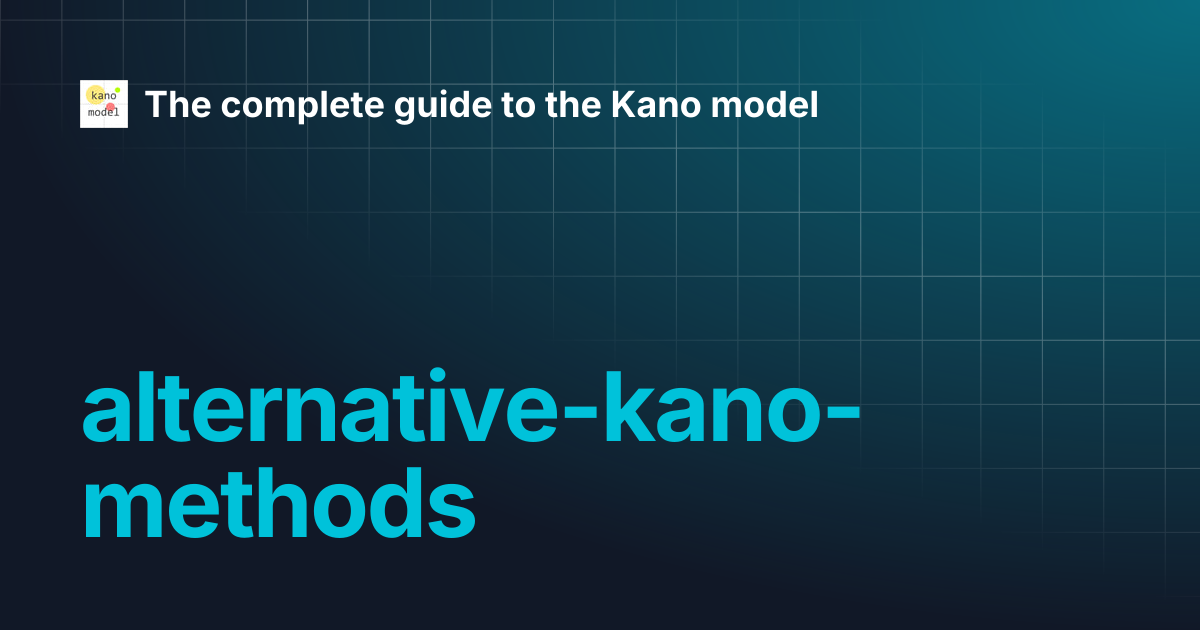 kano model

The complete guide to the Kano model

alternative-kano-methods